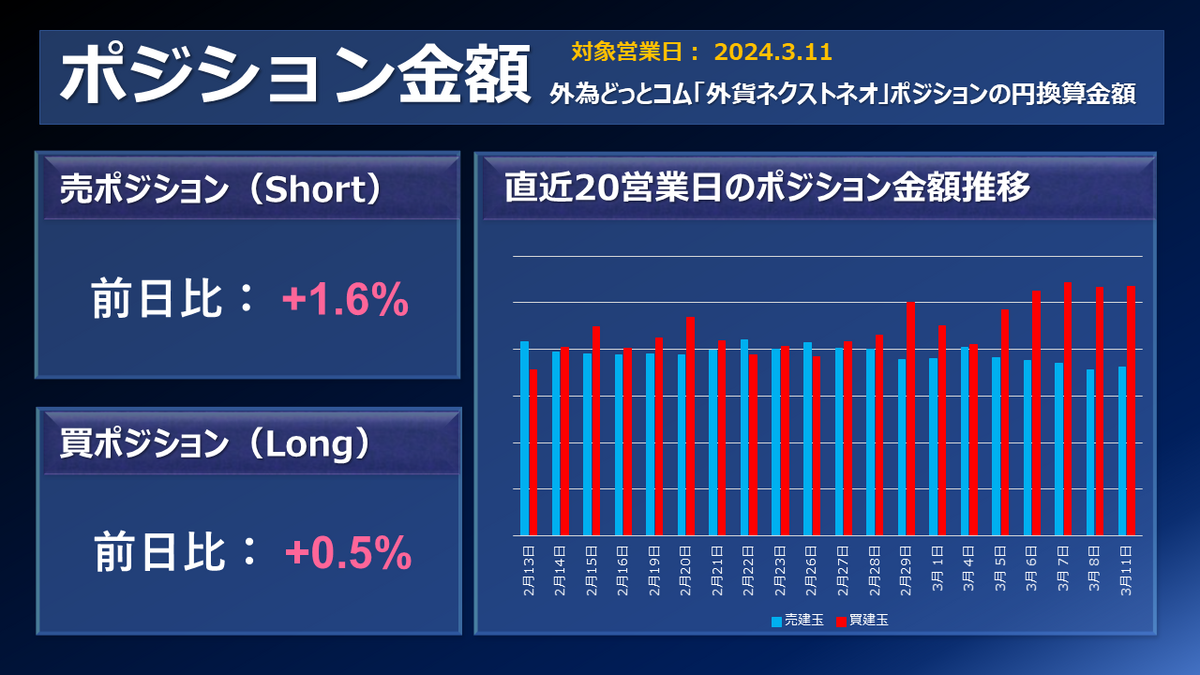 ポジション金額

対象営業日： 2024.3.11

外為どっとコム「外貨ネクストネオ」ポジションの円換算金額

売ポジション（Short）

前日比： +1.6%

買ポジション（Long）

前日比： +0.5%

直近20営業日のポジション金額推移

2月13日
2月14日
2月15日
2月16日
2月19日
2月20日
2月21日
2月22日
2月23日
2月26日
2月27日
2月28日
2月29日
3月 1日
3月 4日
3月 5日
3月 6日
3月 7日
3月 8日
3月11日

売建玉 買建玉